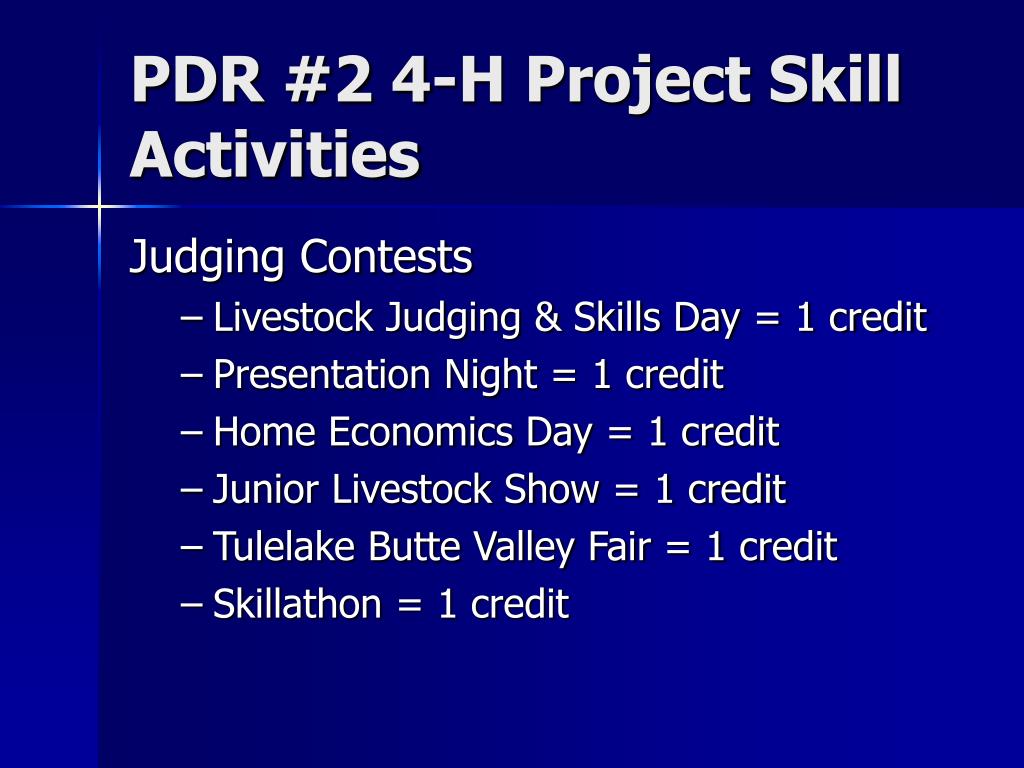 PDR #2 4-H Project Skill Activities

Judging Contests
– Livestock Judging & Skills Day = 1 credit
– Presentation Night = 1 credit
– Home Economics Day = 1 credit
– Junior Livestock Show = 1 credit
– Tulelake Butte Valley Fair = 1 credit
– Skillathon = 1 credit